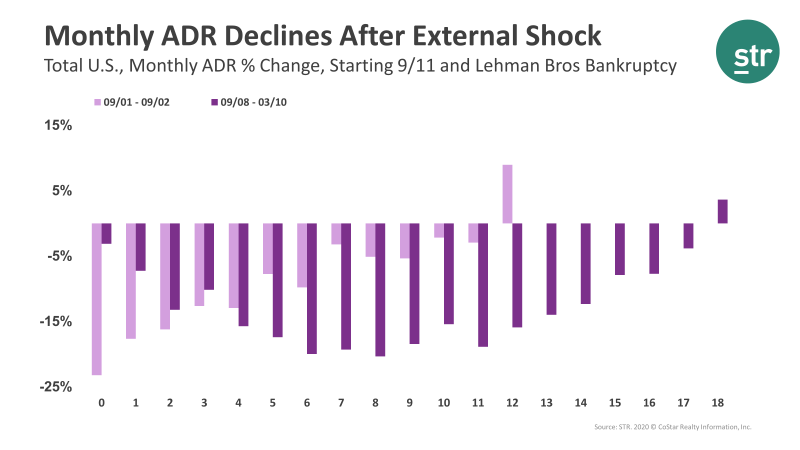 Monthly ADR Declines After External Shock
Total U.S., Monthly ADR % Change, Starting 9/11 and Lehman Bros Bankruptcy

str

09/01 - 09/02
09/08 - 03/10

15%
5%
-5%
-15%
-25%

0 1 2 3 4 5 6 7 8 9 10 11 12 13 14 15 16 17 18

Source: STR. 2020 © CoStar Realty Information, Inc.